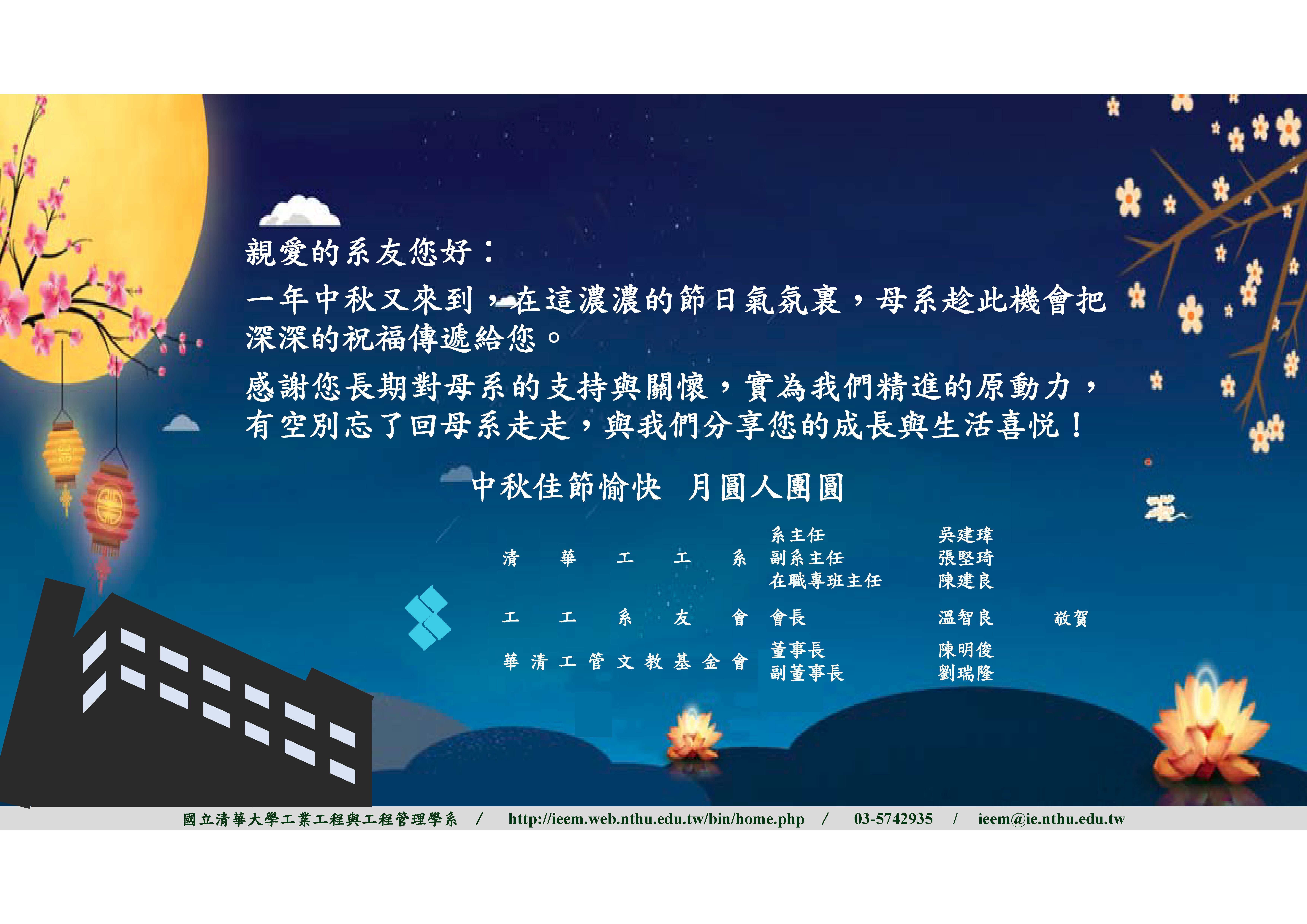 親愛的系友您好：

一年中秋又來到，在這濃濃的節日氣氛裏，母系趁此機會把深深的祝福傳遞給您。

感謝您長期對母系的支持與關懷，實為我們精進的原動力，有空別忘了回母系走走，與我們分享您的成長與生活喜悅！

中秋佳節愉快 月圓人團圓

清華工工系 系主任 吳建瑋
副系主任 張堅琦
在職專班主任 陳建良

工工系友會 會長 溫智良 敬賀

華清工管文教基金會 董事長 陳明俊
副董事長 劉瑞隆

國立清華大學工業工程與工程管理學系 / http://ieem.web.nthu.edu.tw/bin/home.php / 03-5742935 / ieem@ie.nthu.edu.tw